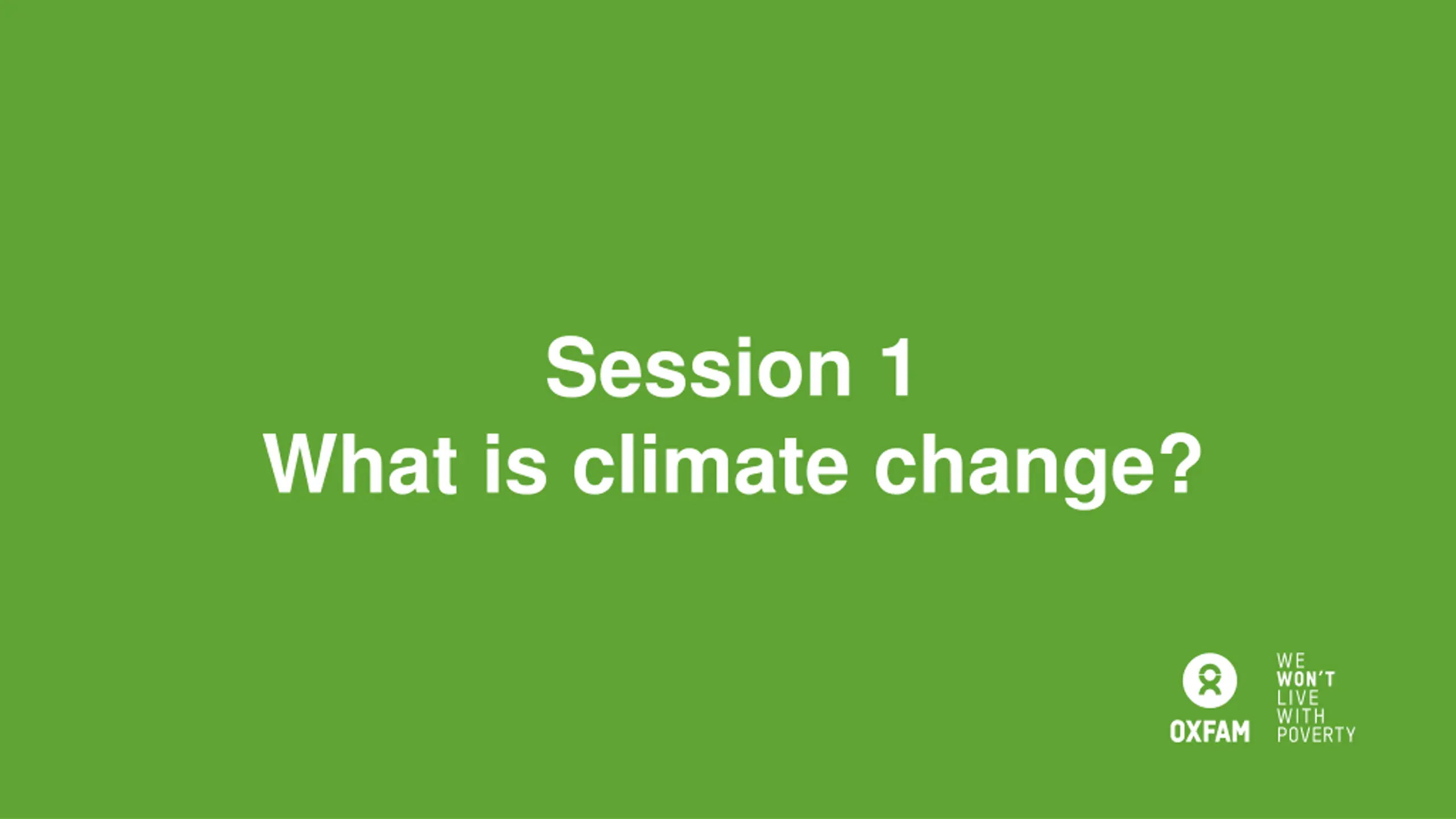 Session 1
What is climate change?

OXFAM

WE
WON'T
LIVE
WITH
POVERTY